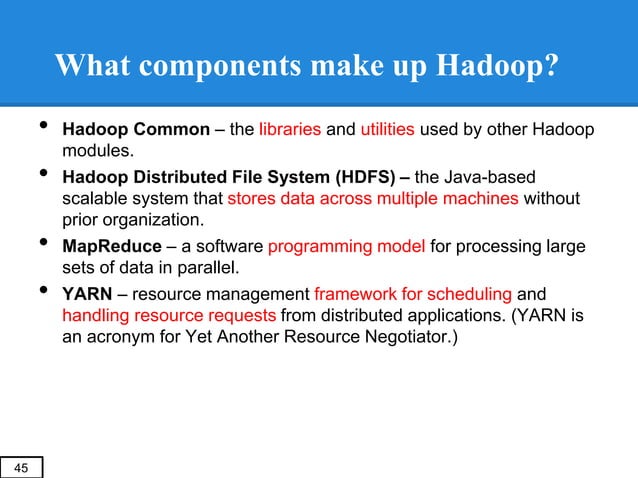 What components make up Hadoop?

• Hadoop Common – the libraries and utilities used by other Hadoop modules.
• Hadoop Distributed File System (HDFS) – the Java-based scalable system that stores data across multiple machines without prior organization.
• MapReduce – a software programming model for processing large sets of data in parallel.
• YARN – resource management framework for scheduling and handling resource requests from distributed applications. (YARN is an acronym for Yet Another Resource Negotiator.)

45